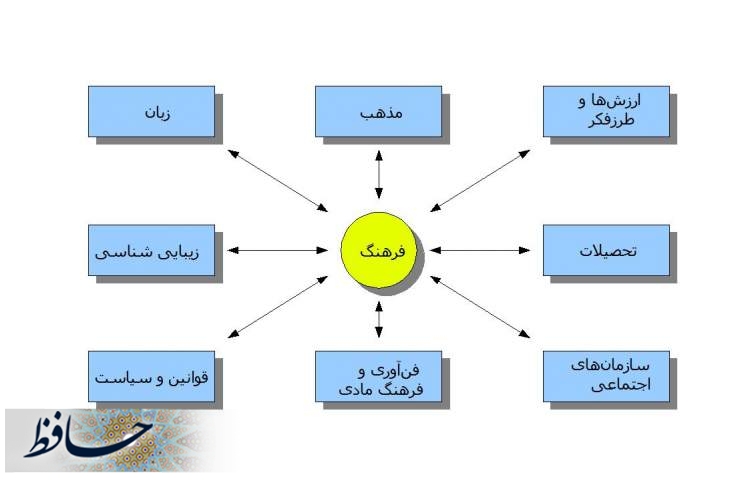 ارزش‌ها و طرزفکر

مذهب

زبان

تحصیلات

فرهنگ

زیبایی شناسی

سازمان‌های اجتماعی

فن‌آوری و فرهنگ مادی

قوانین و سیاست

حافظ